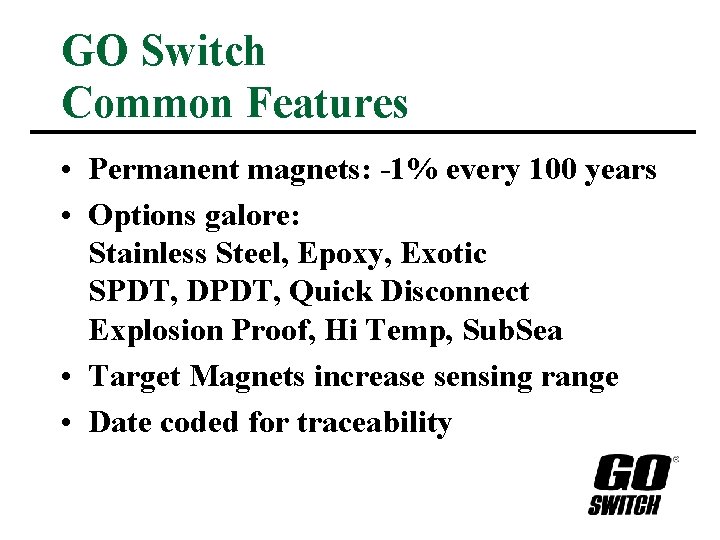 GO Switch
Common Features

• Permanent magnets: -1% every 100 years
• Options galore:
Stainless Steel, Epoxy, Exotic
SPDT, DPDT, Quick Disconnect
Explosion Proof, Hi Temp, SubSea
• Target Magnets increase sensing range
• Date coded for traceability

GO® SWITCH